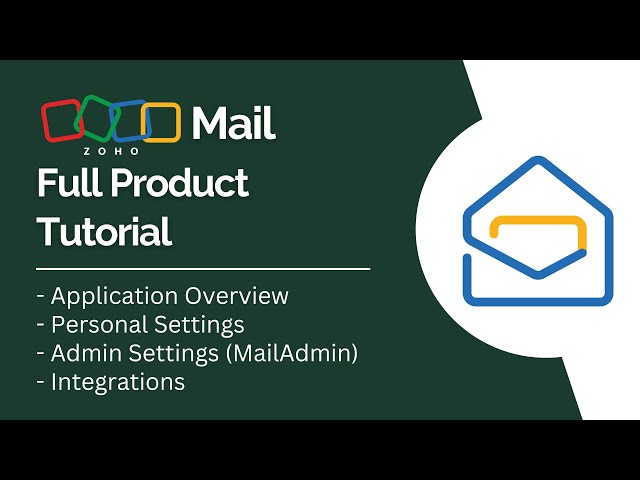 ZOHO Mail

Full Product Tutorial

- Application Overview
- Personal Settings
- Admin Settings (MailAdmin)
- Integrations